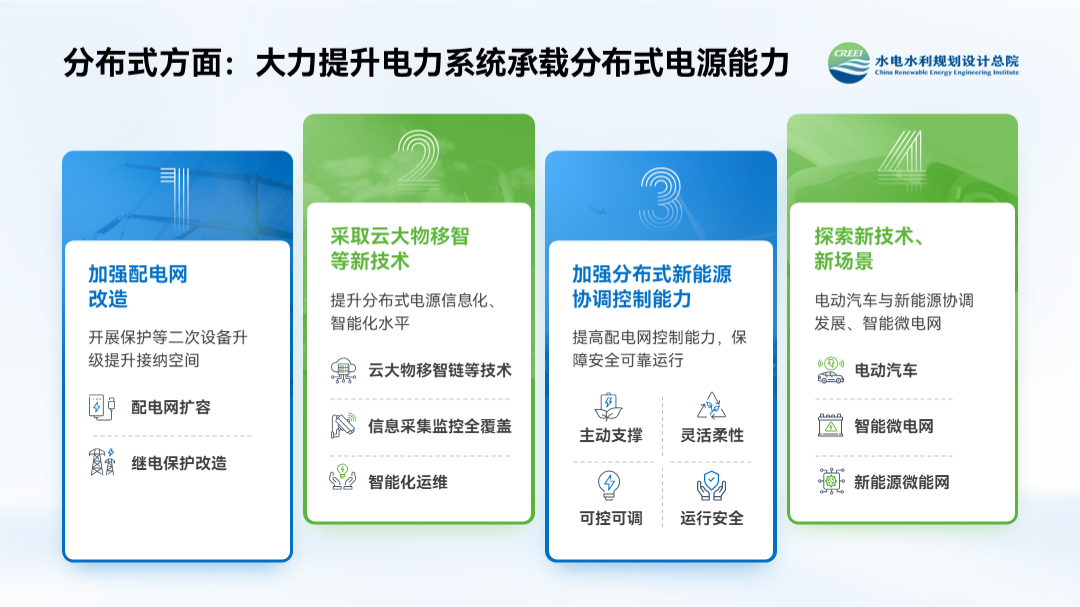 分布式方面：大力提升电力系统承载分布式电源能力

CREEI 水电水利规划设计总院
China Renewable Energy Engineering Institute

1

加强配电网改造

开展保护等二次设备升级提升接纳空间

配电网扩容

继电保护改造

2

采取云大物移智等新技术

提升分布式电源信息化、智能化水平

云大物移智链等技术

信息采集监控全覆盖

智能化运维

3

加强分布式新能源协调控制能力

提高配电网控制能力，保障安全可靠运行

主动支撑

灵活柔性

可控可调

运行安全

4

探索新技术、新场景

电动汽车与新能源协调发展、智能微电网

电动汽车

智能微电网

新能源微能网